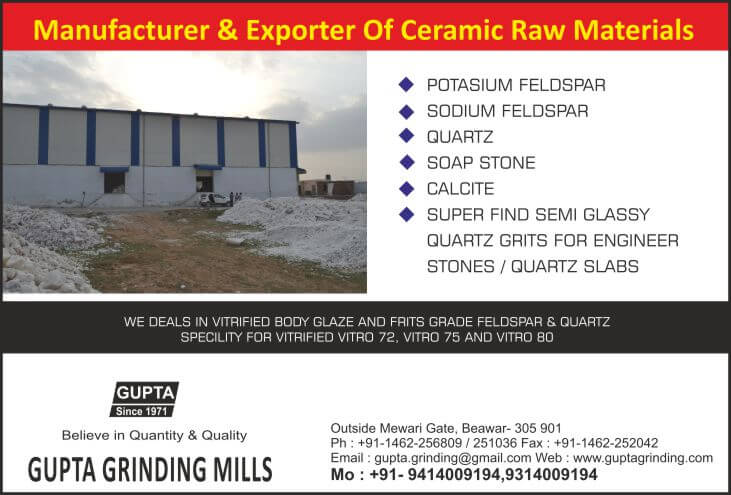 Manufacturer & Exporter Of Ceramic Raw Materials

POTASIUM FELDSPAR
SODIUM FELDSPAR
QUARTZ
SOAP STONE
CALCITE
SUPER FIND SEMI GLASSY QUARTZ GRITS FOR ENGINEER STONES / QUARTZ SLABS

WE DEALS IN VITRIFIED BODY GLAZE AND FRITS GRADE FELDSPAR & QUARTZ
SPECILITY FOR VITRIFIED VITRO 72, VITRO 75 AND VITRO 80

GUPTA
Since 1971

Believe in Quantity & Quality

GUPTA GRINDING MILLS

Outside Mewari Gate, Beawar- 305 901
Ph : +91-1462-256809 / 251036 Fax : +91-1462-252042
Email : gupta.grinding@gmail.com Web : www.guptagrinding.com
Mo : +91- 9414009194,9314009194